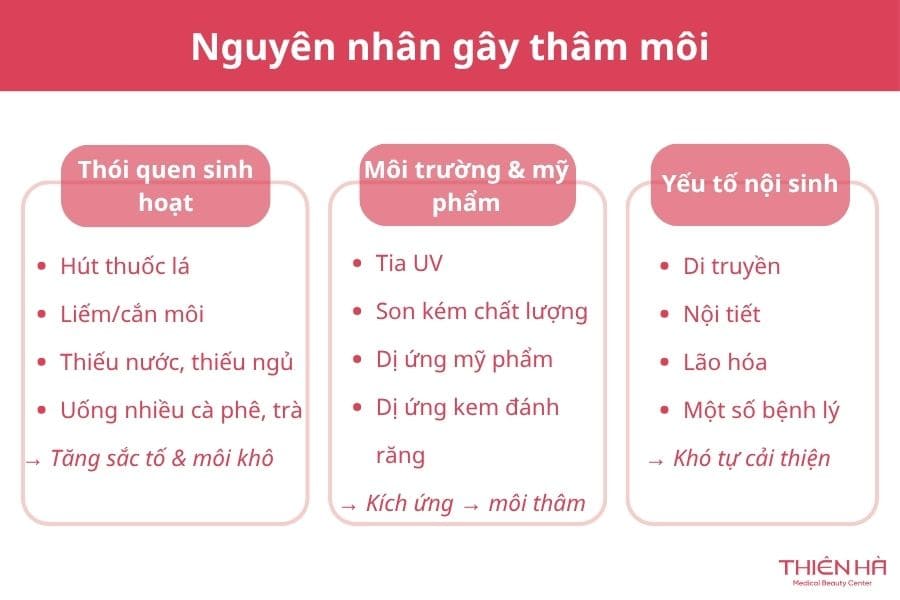 Nguyên nhân gây thâm môi

Thói quen sinh hoạt

- Hút thuốc lá
- Liếm/cắn môi
- Thiếu nước, thiếu ngủ
- Uống nhiều cà phê, trà

→ Tăng sắc tố & môi khô

Môi trường & mỹ phẩm

- Tia UV
- Son kém chất lượng
- Dị ứng mỹ phẩm
- Dị ứng kem đánh răng

→ Kích ứng → môi thâm

Yếu tố nội sinh

- Di truyền
- Nội tiết
- Lão hóa
- Một số bệnh lý

→ Khó tự cải thiện

THIÊN HÀ
Medical Beauty Center